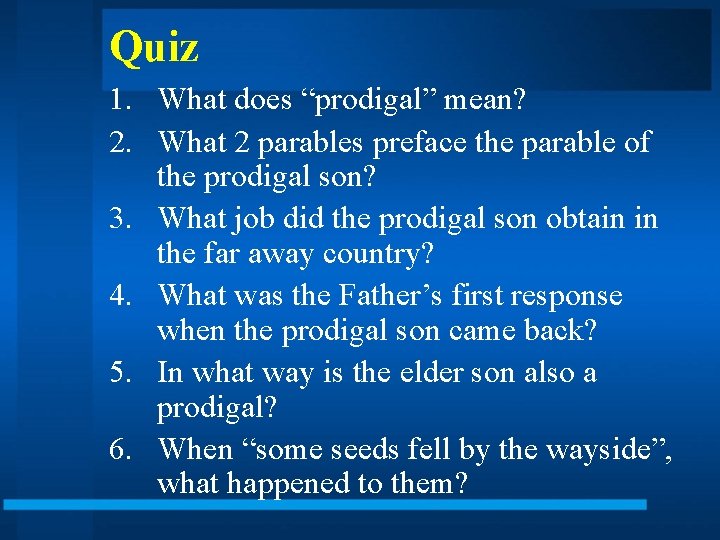 Quiz

1. What does “prodigal” mean?
2. What 2 parables preface the parable of the prodigal son?
3. What job did the prodigal son obtain in the far away country?
4. What was the Father’s first response when the prodigal son came back?
5. In what way is the elder son also a prodigal?
6. When “some seeds fell by the wayside”, what happened to them?